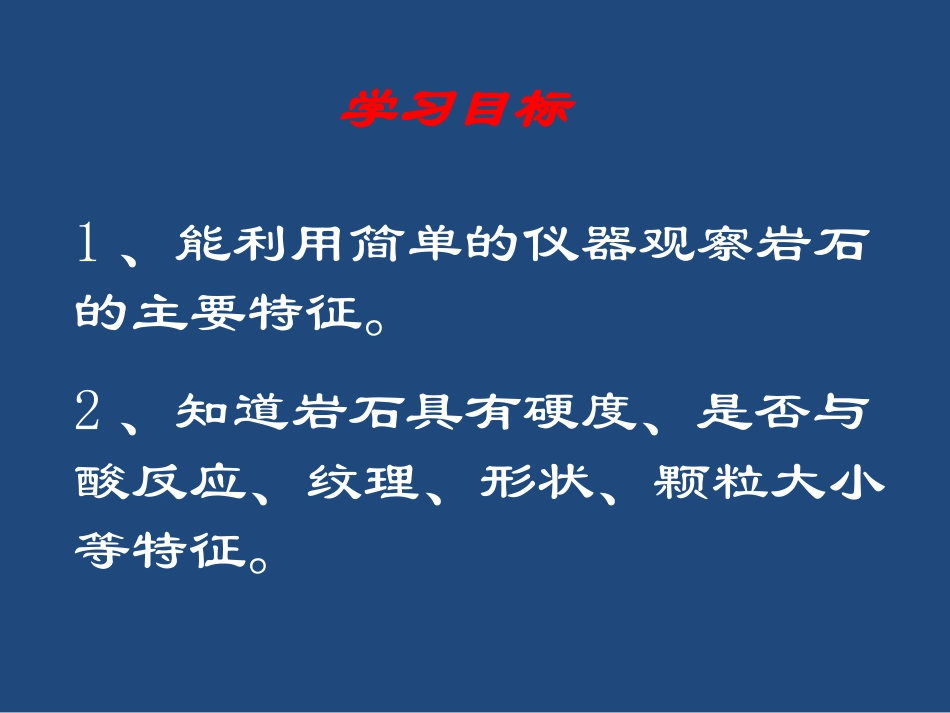 学习目标

1、能利用简单的仪器观察岩石的主要特征。

2、知道岩石具有硬度、是否与酸反应、纹理、形状、颗粒大小等特征。